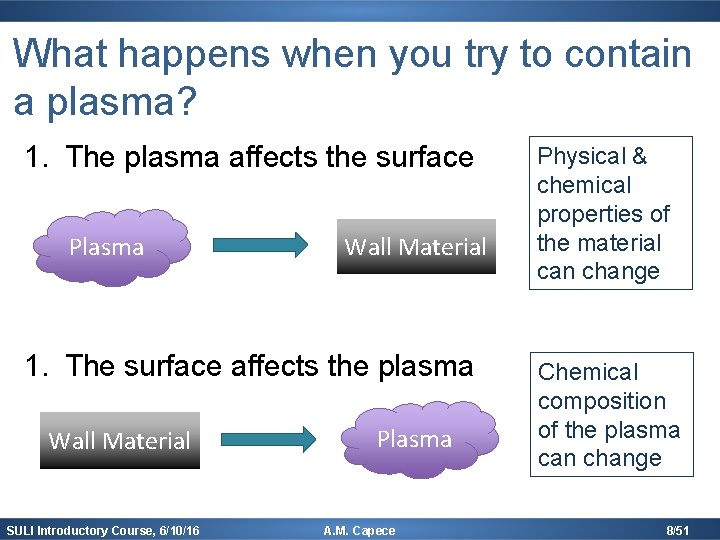 What happens when you try to contain a plasma?

1. The plasma affects the surface

Plasma

Wall Material

Physical & chemical properties of the material can change

1. The surface affects the plasma

Wall Material

Plasma

Chemical composition of the plasma can change

SULI Introductory Course, 6/10/16

A.M. Capece

8/51